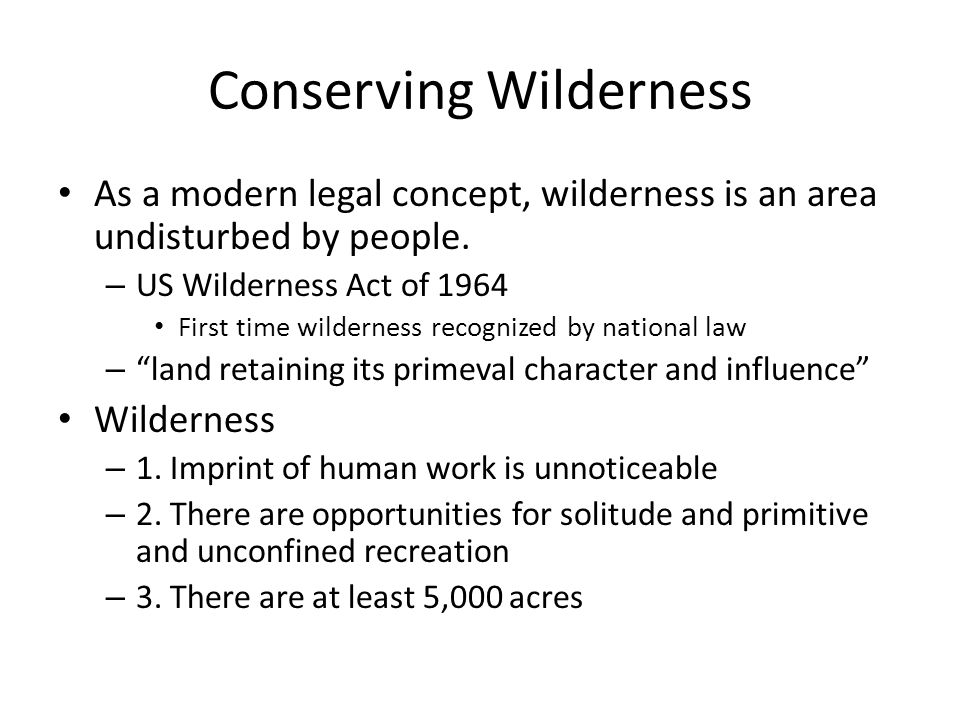 Conserving Wilderness

• As a modern legal concept, wilderness is an area undisturbed by people.
– US Wilderness Act of 1964
• First time wilderness recognized by national law
– “land retaining its primeval character and influence”

• Wilderness
– 1. Imprint of human work is unnoticeable
– 2. There are opportunities for solitude and primitive and unconfined recreation
– 3. There are at least 5,000 acres